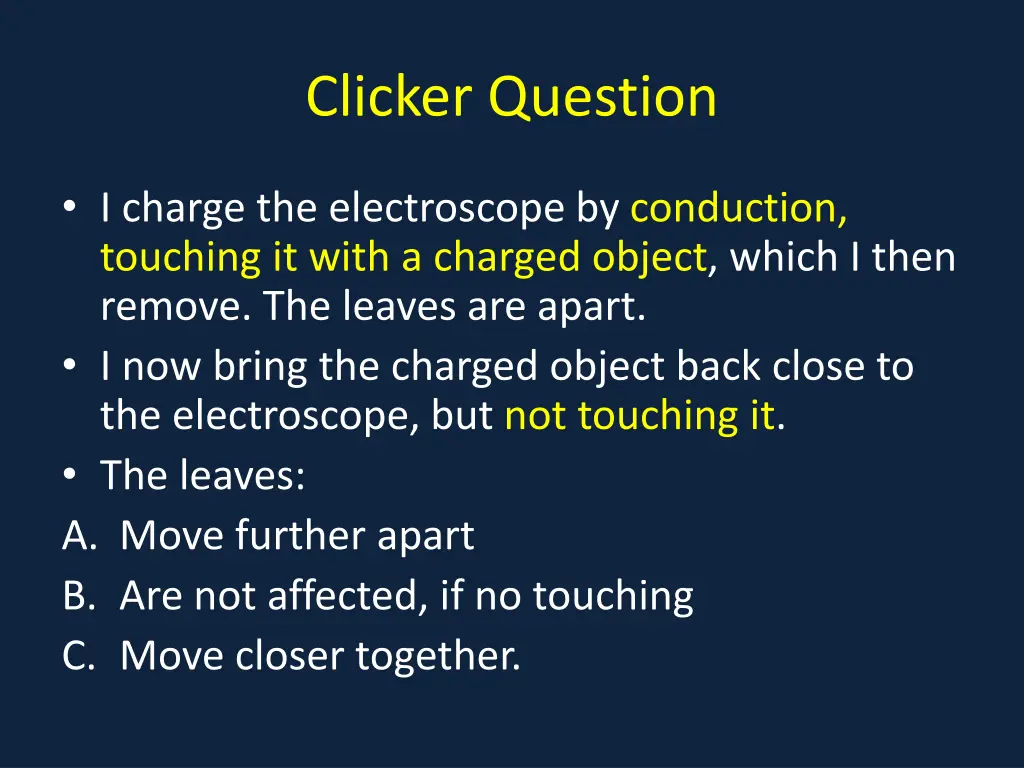 Clicker Question

• I charge the electroscope by conduction, touching it with a charged object, which I then remove. The leaves are apart.
• I now bring the charged object back close to the electroscope, but not touching it.
• The leaves:
A. Move further apart
B. Are not affected, if no touching
C. Move closer together.